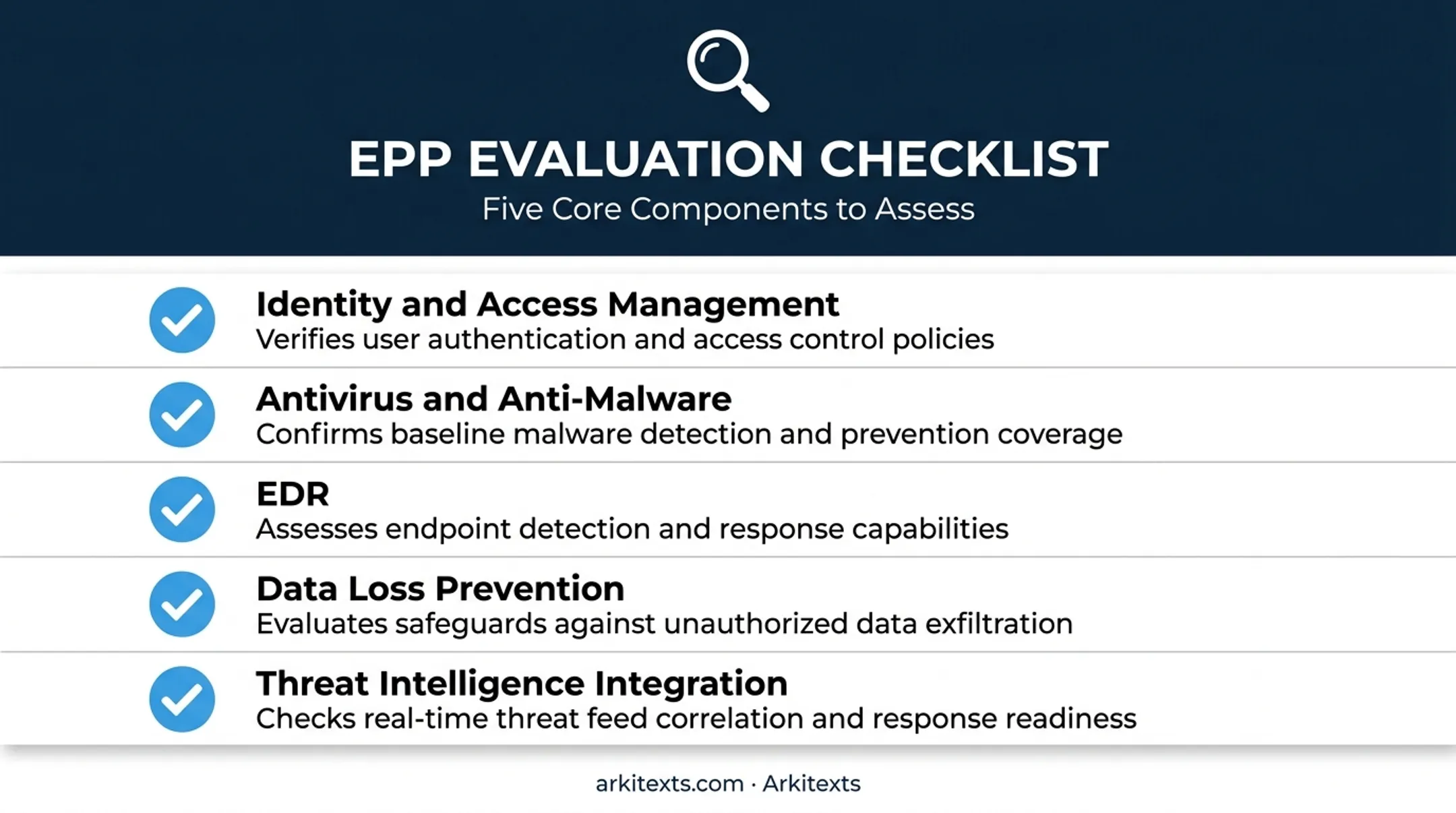 EPP EVALUATION CHECKLIST
Five Core Components to Assess

Identity and Access Management
Verifies user authentication and access control policies

Antivirus and Anti-Malware
Confirms baseline malware detection and prevention coverage

EDR
Assesses endpoint detection and response capabilities

Data Loss Prevention
Evaluates safeguards against unauthorized data exfiltration

Threat Intelligence Integration
Checks real-time threat feed correlation and response readiness

arkitexts.com · Arkitexts